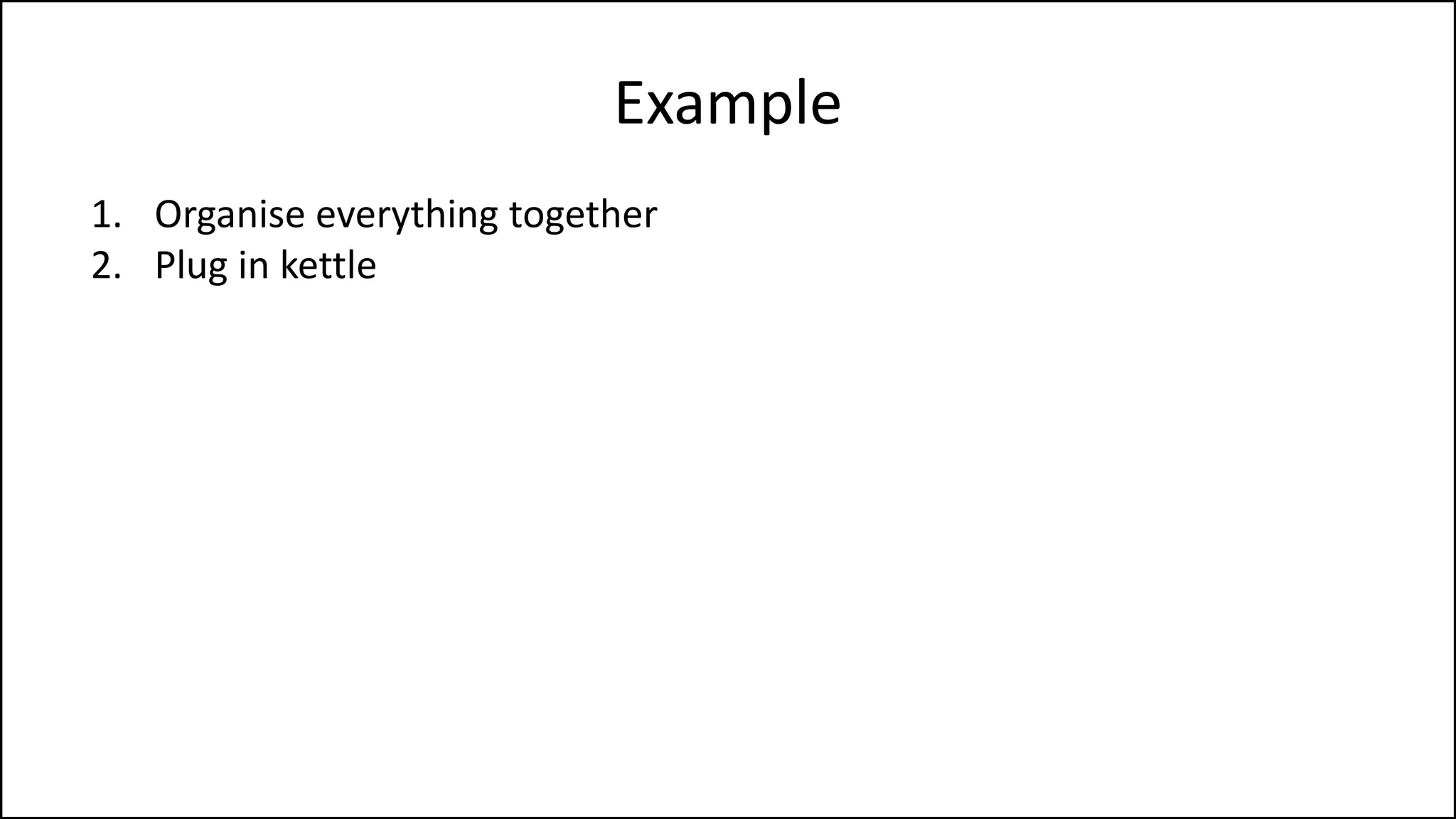 Example

1. Organise everything together
2. Plug in kettle